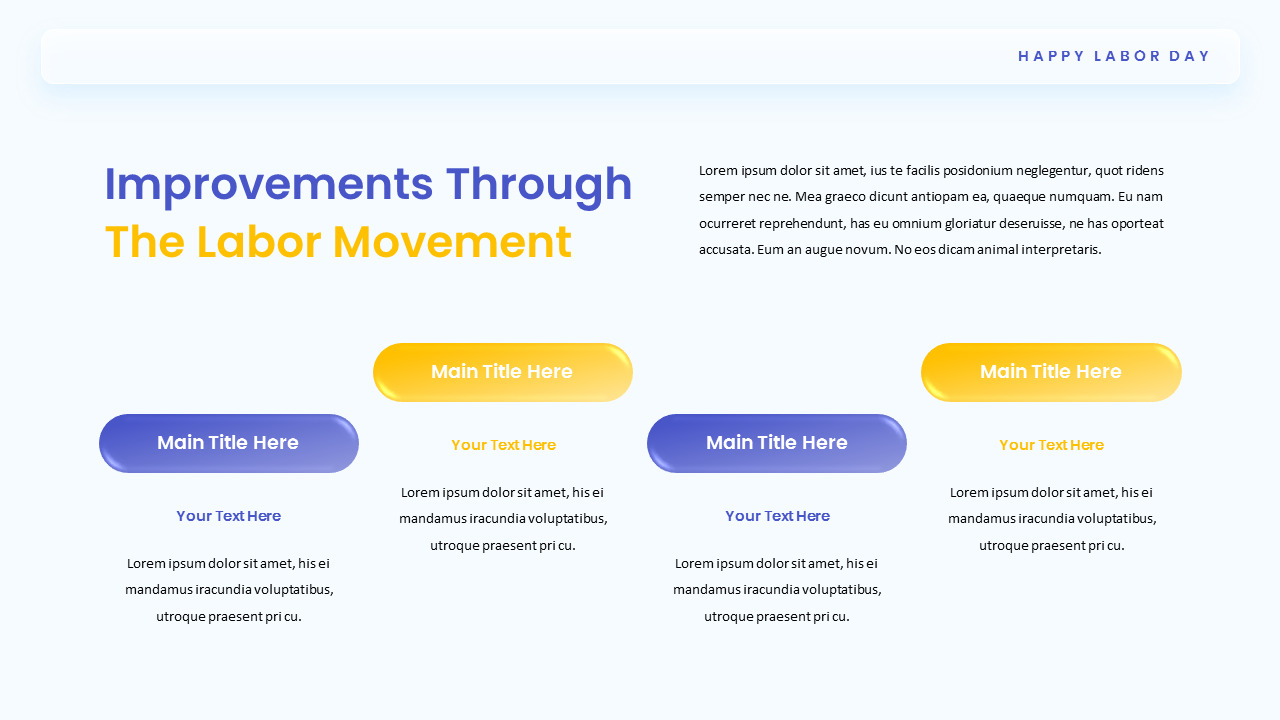 HAPPY LABOR DAY

Improvements Through The Labor Movement

Lorem ipsum dolor sit amet, ius te facilis posidonium neglegentur, quot ridens semper nec ne. Mea graeco dicunt antiopam ea, quaeque numquam. Eu nam ocurreret reprehendunt, has eu omnium gloriatur deseruisse, ne has oporteat accusata. Eum an augue novum. No eos dicam animal interpretaris.

Main Title Here

Your Text Here

Lorem ipsum dolor sit amet, his ei mandamus iracundia voluptatibus, utroque praesent pri cu.

Main Title Here

Your Text Here

Lorem ipsum dolor sit amet, his ei mandamus iracundia voluptatibus, utroque praesent pri cu.

Main Title Here

Your Text Here

Lorem ipsum dolor sit amet, his ei mandamus iracundia voluptatibus, utroque praesent pri cu.

Main Title Here

Your Text Here

Lorem ipsum dolor sit amet, his ei mandamus iracundia voluptatibus, utroque praesent pri cu.